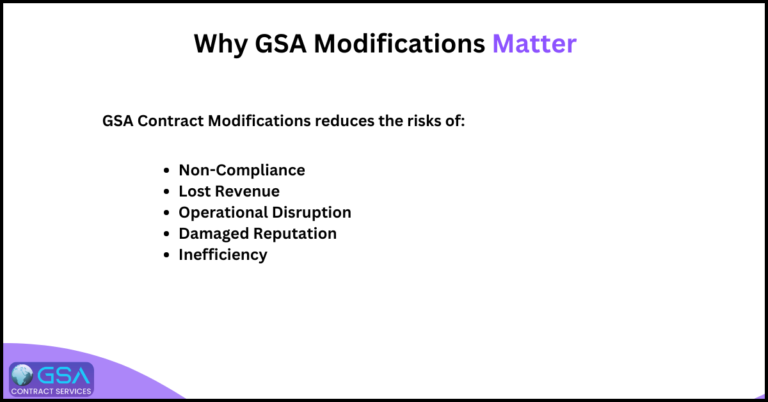 Why GSA Modifications Matter

GSA Contract Modifications reduces the risks of:

- Non-Compliance
- Lost Revenue
- Operational Disruption
- Damaged Reputation
- Inefficiency

GSA
CONTRACT SERVICES